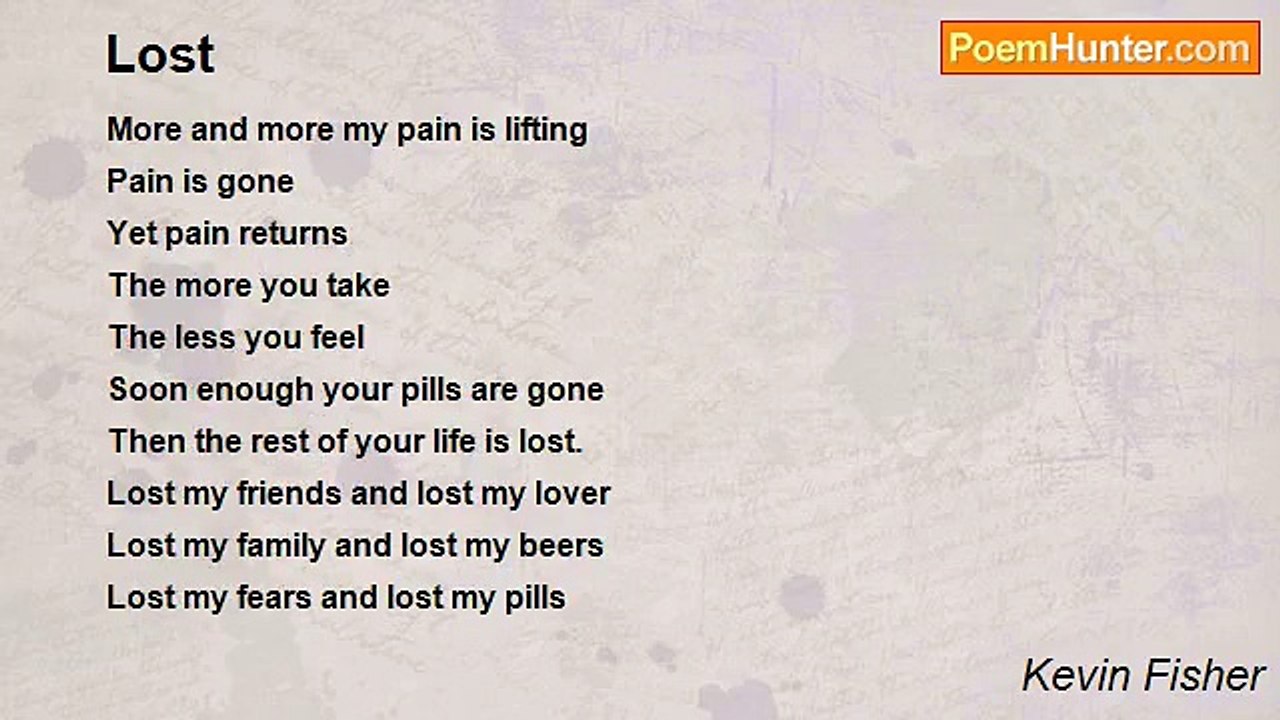 Lost

PoemHunter.com

More and more my pain is lifting
Pain is gone
Yet pain returns
The more you take
The less you feel
Soon enough your pills are gone
Then the rest of your life is lost.
Lost my friends and lost my lover
Lost my family and lost my beers
Lost my fears and lost my pills

Kevin Fisher